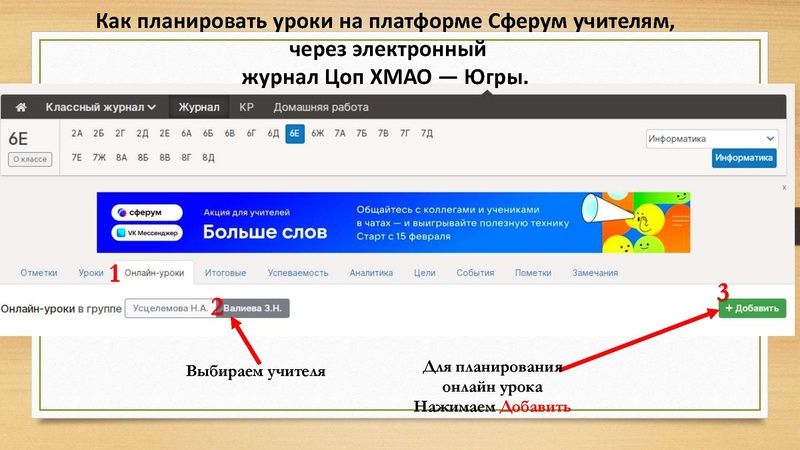 Как планировать уроки на платформе Сферум учителям, через электронный журнал Цоп ХМАО — Югры.

Классный журнал Журнал КР Домашняя работа

6Е
О классе

2А 2Б 2Г 2Д 2Е 6А 6Б 6В 6Г 6Д 6Е 6Ж 7А 7Б 7В 7Г 7Д
7Е 7Ж 8А 8Б 8В 8Г 8Д

Информатика
Информатика

x

сферум
VK Мессенджер
Акция для учителей
Больше слов
Общайтесь с коллегами и учениками в чатах — и выигрывайте полезную технику
Старт с 15 февраля

Отметки Уроки 1 Онлайн-уроки Итоговые Успеваемость Аналитика Цели События Пометки Замечания

Онлайн-уроки в группе Усцелемова Н.А. 2 Валиева З.Н.

3
+ Добавить

Выбираем учителя

Для планирования онлайн урока Нажимаем Добавить